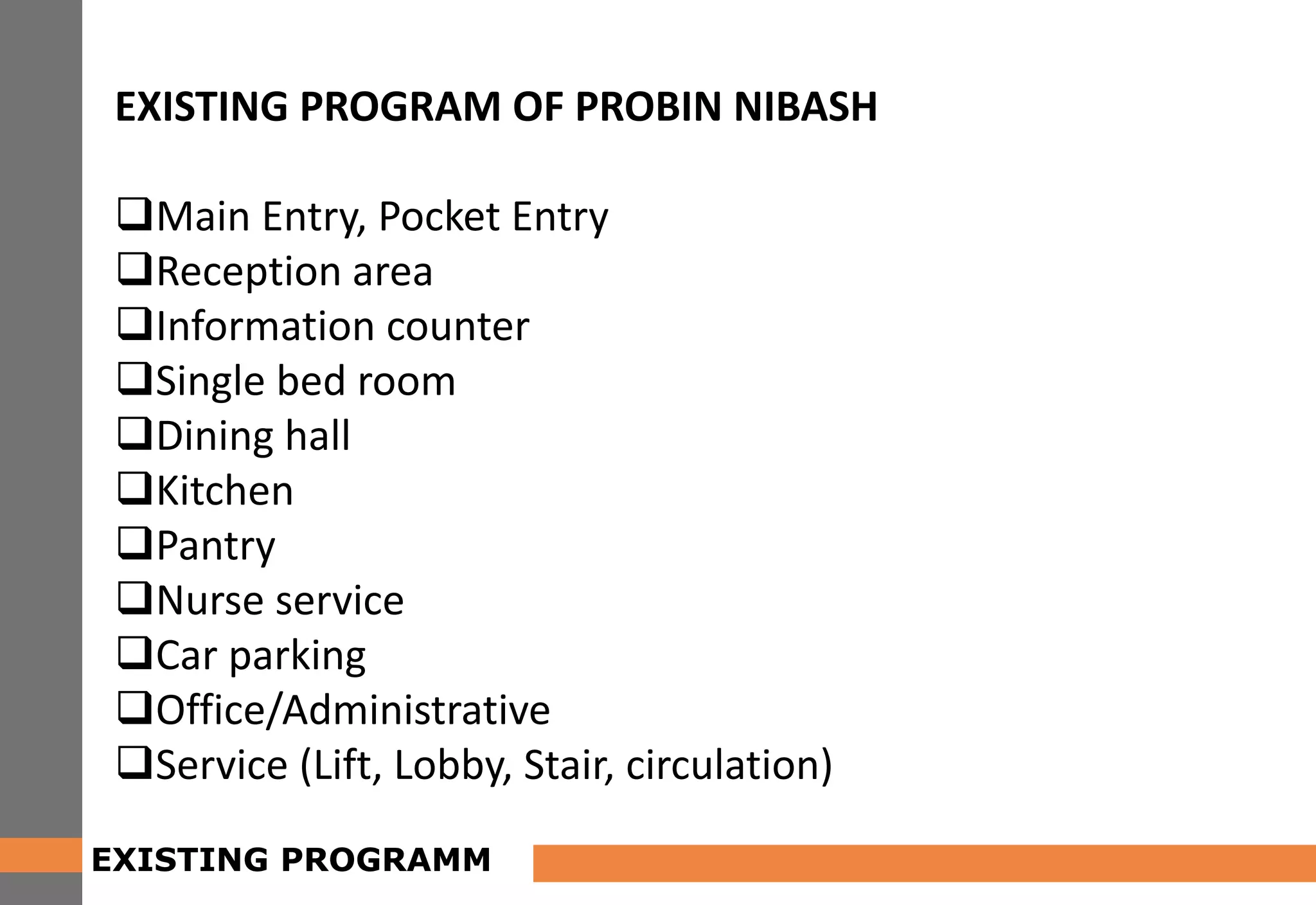 EXISTING PROGRAM OF PROBIN NIBASH

❑Main Entry, Pocket Entry
❑Reception area
❑Information counter
❑Single bed room
❑Dining hall
❑Kitchen
❑Pantry
❑Nurse service
❑Car parking
❑Office/Administrative
❑Service (Lift, Lobby, Stair, circulation)

EXISTING PROGRAMM